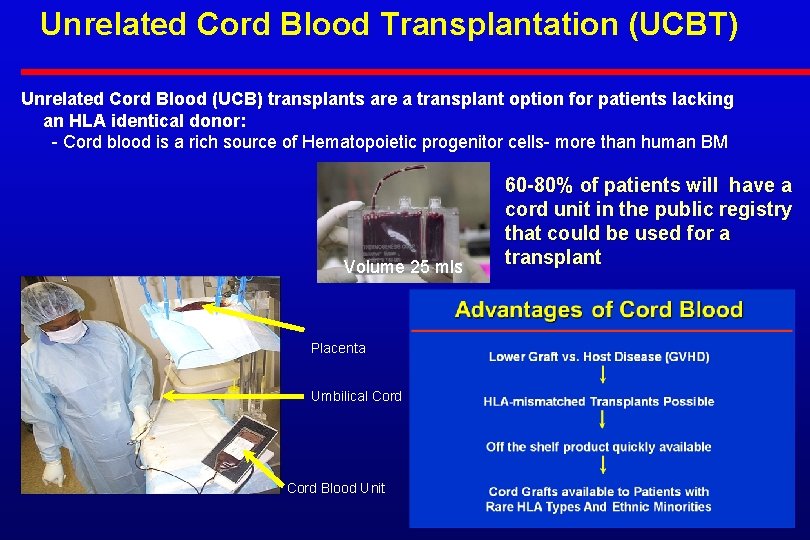 Unrelated Cord Blood Transplantation (UCBT)

Unrelated Cord Blood (UCB) transplants are a transplant option for patients lacking an HLA identical donor:
- Cord blood is a rich source of Hematopoietic progenitor cells- more than human BM

Volume 25 mls

60-80% of patients will have a cord unit in the public registry that could be used for a transplant

Placenta

Umbilical Cord

Cord Blood Unit

Advantages of Cord Blood

Lower Graft vs. Host Disease (GVHD)

HLA-mismatched Transplants Possible

Off the shelf product quickly available

Cord Grafts available to Patients with Rare HLA Types And Ethnic Minorities